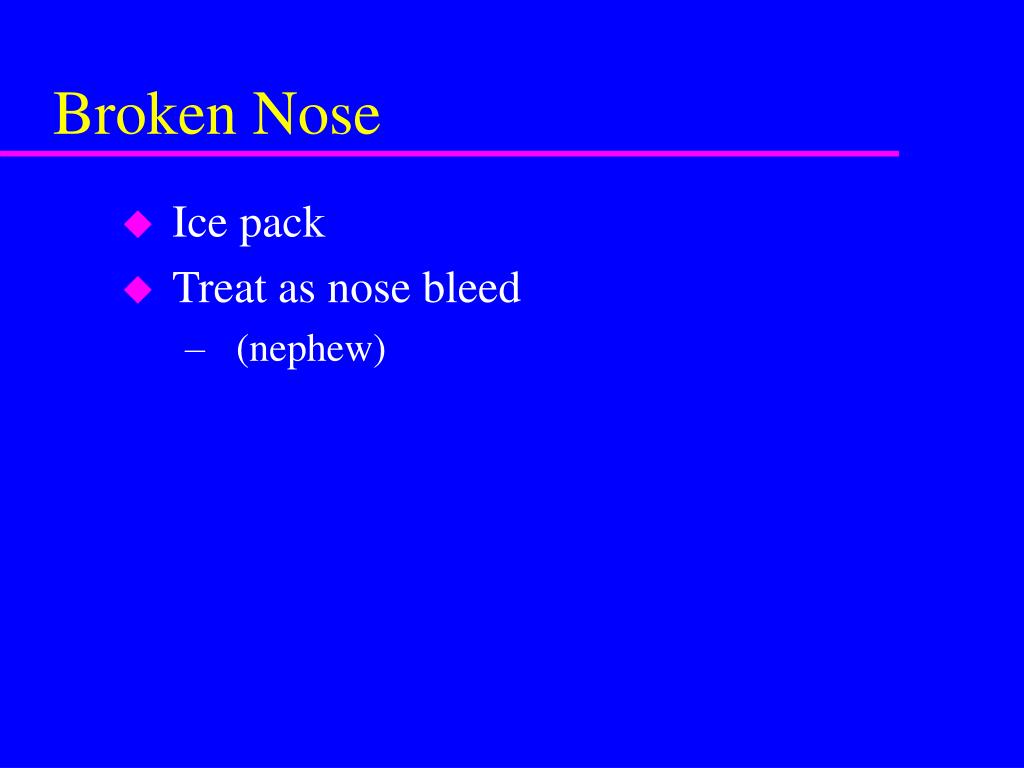 Broken Nose

◆ Ice pack
◆ Treat as nose bleed
– (nephew)